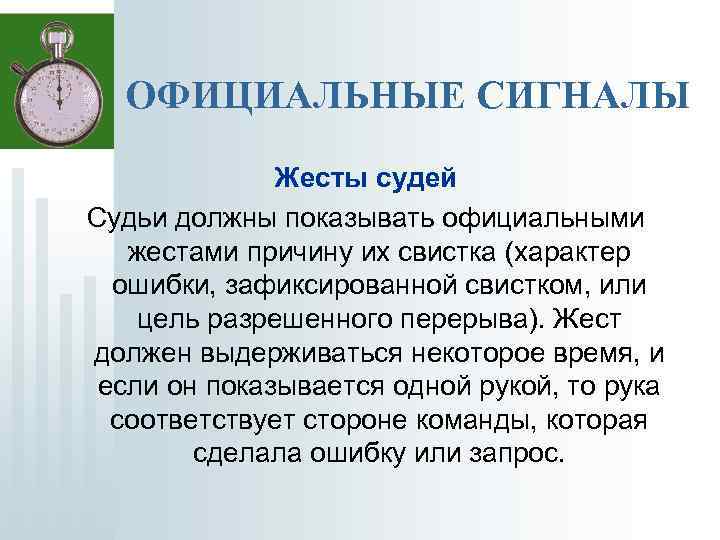 ОФИЦИАЛЬНЫЕ СИГНАЛЫ

Жесты судей

Судьи должны показывать официальными жестами причину их свистка (характер ошибки, зафиксированной свистком, или цель разрешенного перерыва). Жест должен выдерживаться некоторое время, и если он показывается одной рукой, то рука соответствует стороне команды, которая сделала ошибку или запрос.